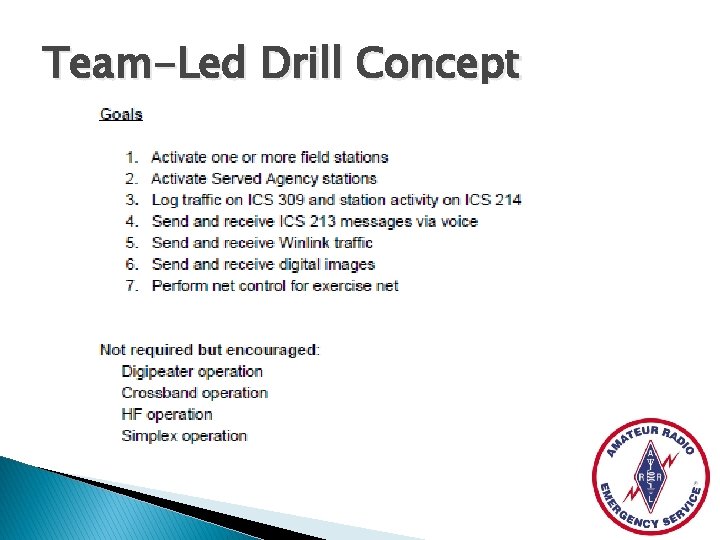 Team-Led Drill Concept

Goals

1. Activate one or more field stations
2. Activate Served Agency stations
3. Log traffic on ICS 309 and station activity on ICS 214
4. Send and receive ICS 213 messages via voice
5. Send and receive Winlink traffic
6. Send and receive digital images
7. Perform net control for exercise net

Not required but encouraged:
Digipeater operation
Crossband operation
HF operation
Simplex operation

AMATEUR RADIO EMERGENCY SERVICE
A R R L